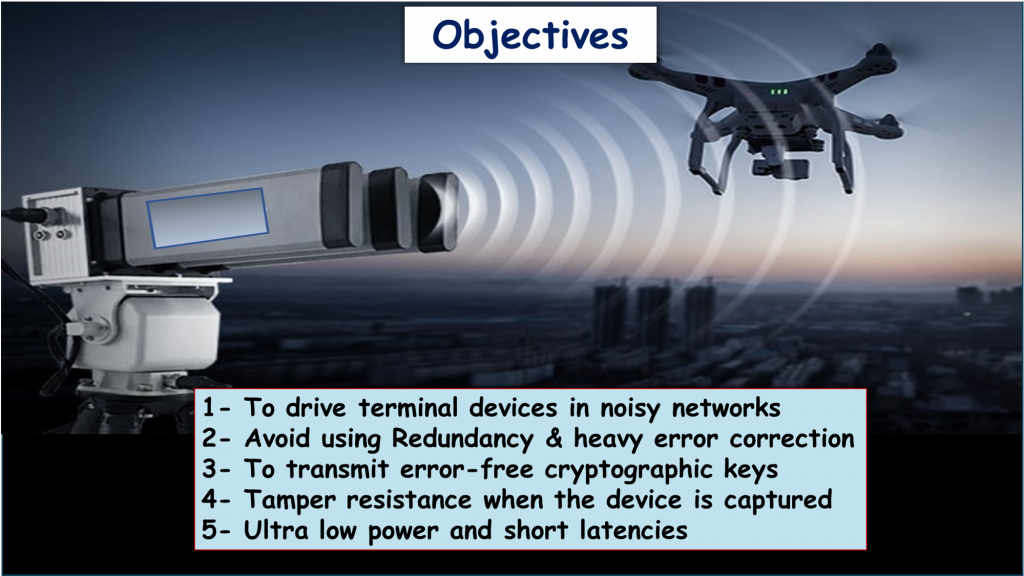 Objectives

1- To drive terminal devices in noisy networks
2- Avoid using Redundancy & heavy error correction
3- To transmit error-free cryptographic keys
4- Tamper resistance when the device is captured
5- Ultra low power and short latencies